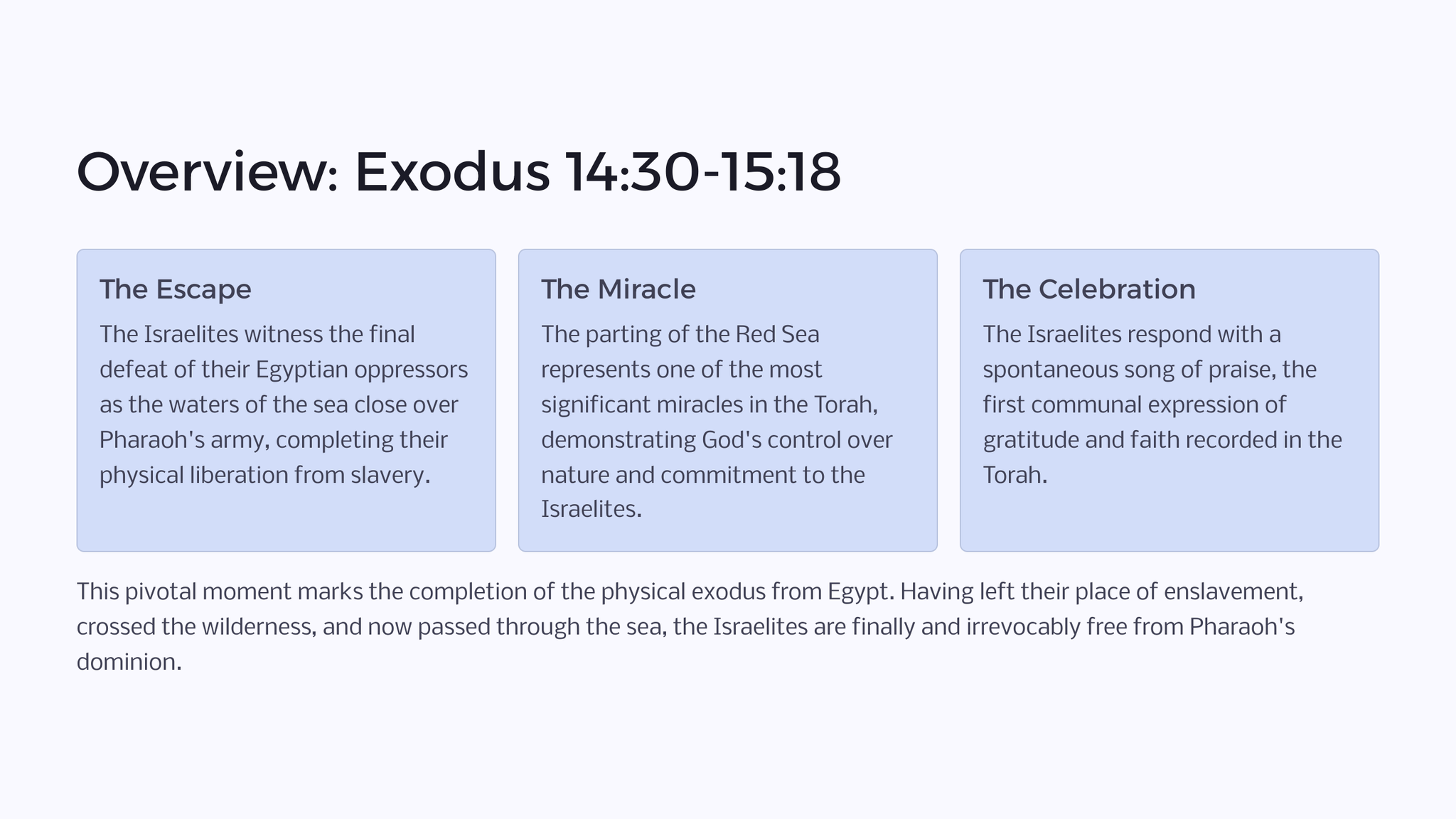 Overview: Exodus 14:30-15:18

The Escape

The Israelites witness the final defeat of their Egyptian oppressors as the waters of the sea close over Pharaoh's army, completing their physical liberation from slavery.

The Miracle

The parting of the Red Sea represents one of the most significant miracles in the Torah, demonstrating God's control over nature and commitment to the Israelites.

The Celebration

The Israelites respond with a spontaneous song of praise, the first communal expression of gratitude and faith recorded in the Torah.

This pivotal moment marks the completion of the physical exodus from Egypt. Having left their place of enslavement, crossed the wilderness, and now passed through the sea, the Israelites are finally and irrevocably free from Pharaoh's dominion.